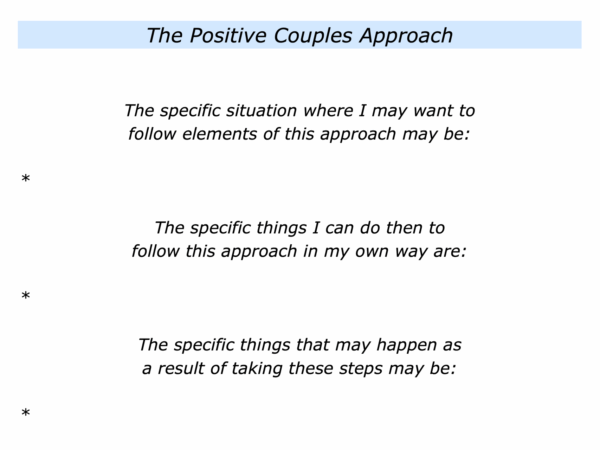 The Positive Couples Approach

The specific situation where I may want to follow elements of this approach may be:

*

The specific things I can do then to follow this approach in my own way are:

*

The specific things that may happen as a result of taking these steps may be:

*